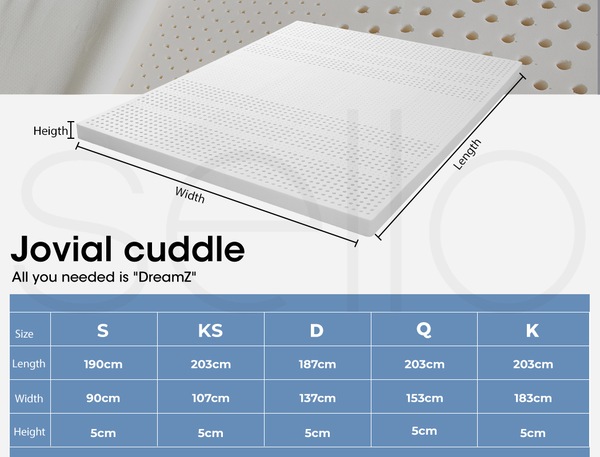 Heigth

Width

Length

Jovial cuddle

All you needed is "DreamZ"

| Size | S | KS | D | Q | K |
|---|---|---|---|---|---|
| Length | 190cm | 203cm | 187cm | 203cm | 203cm |
| Width | 90cm | 107cm | 137cm | 153cm | 183cm |
| Height | 5cm | 5cm | 5cm | 5cm | 5cm |